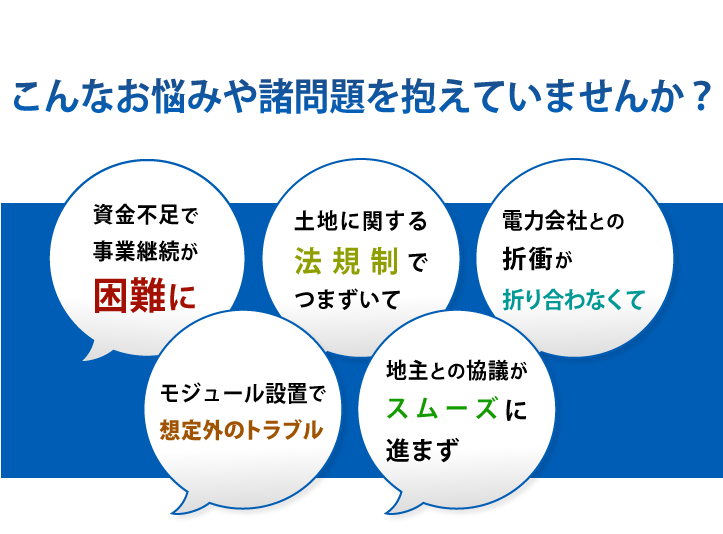 こんなお悩みや諸問題を抱えていませんか？

資金不足で
事業継続が
困難に

土地に関する
法規制で
つまずいて

電力会社との
折衝が
折り合わなくて

モジュール設置で
想定外のトラブル

地主との協議が
スムーズに
進まず